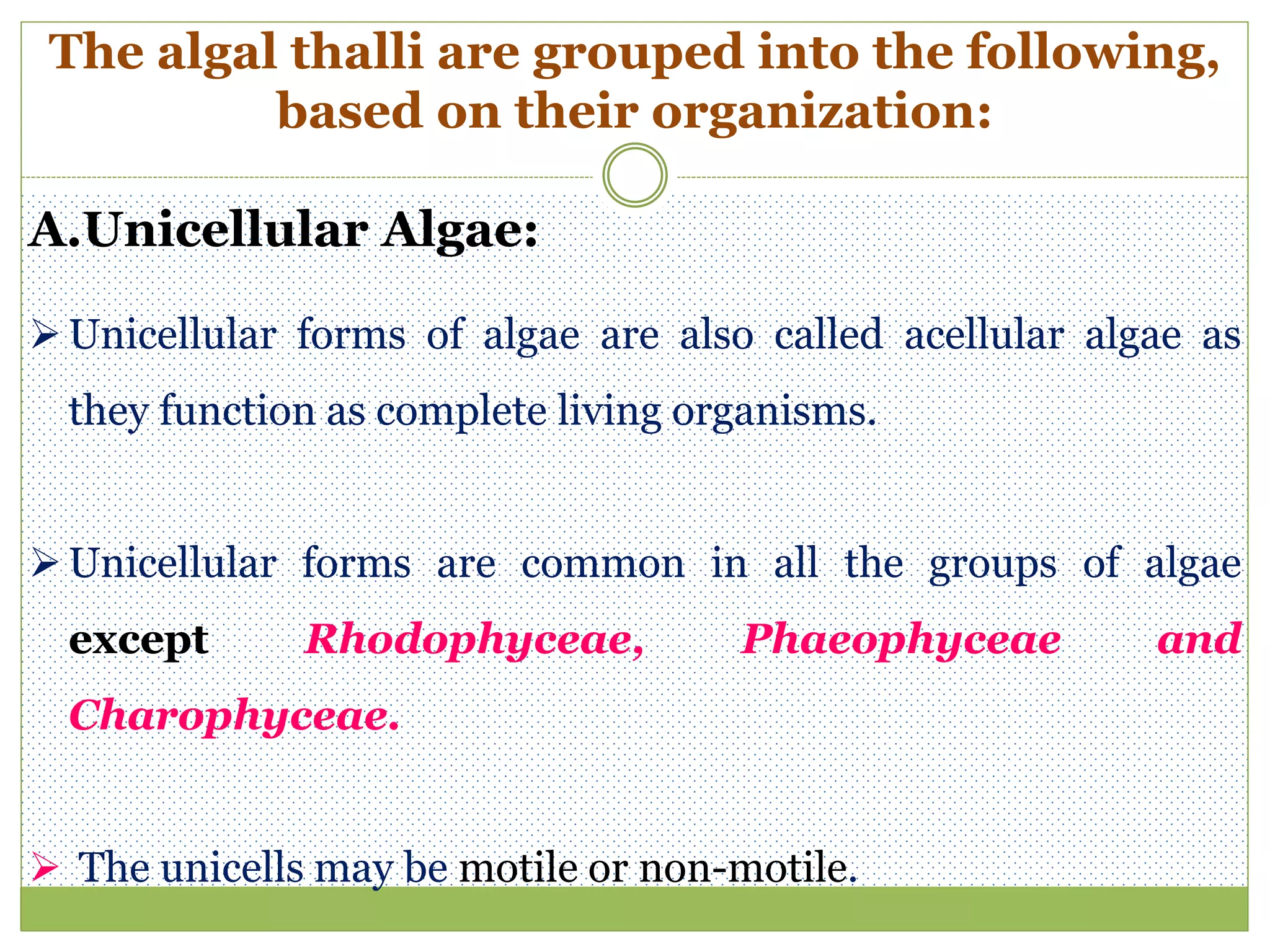 The algal thalli are grouped into the following, based on their organization:

A.Unicellular Algae:

➢ Unicellular forms of algae are also called acellular algae as they function as complete living organisms.

➢ Unicellular forms are common in all the groups of algae except Rhodophyceae, Phaeophyceae and Charophyceae.

➢ The unicells may be motile or non-motile.